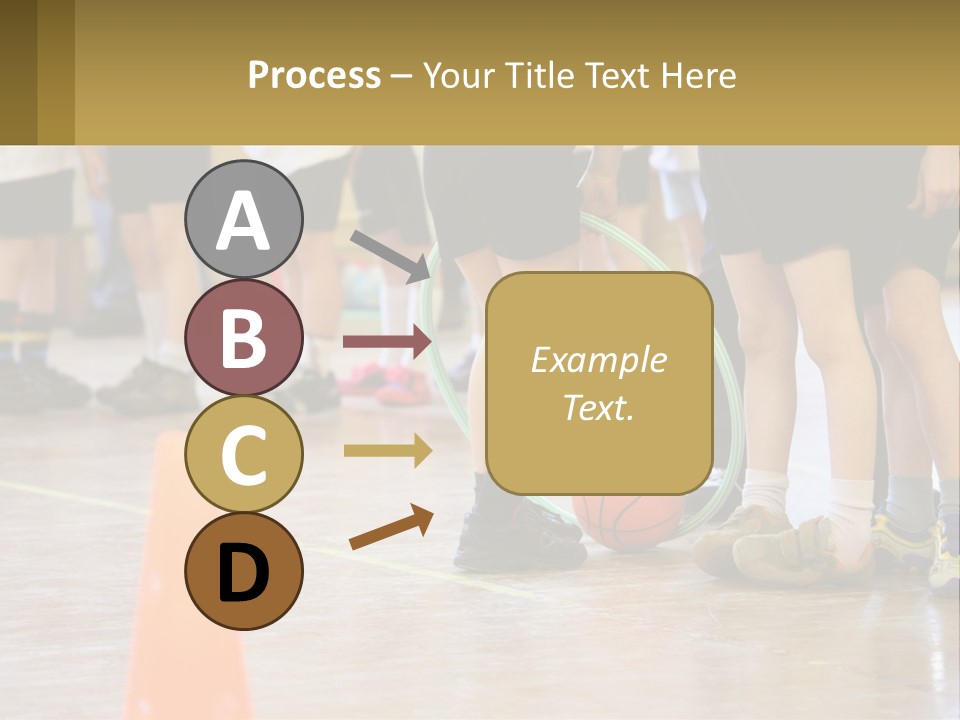 Process – Your Title Text Here

A

B

C

D

Example Text.